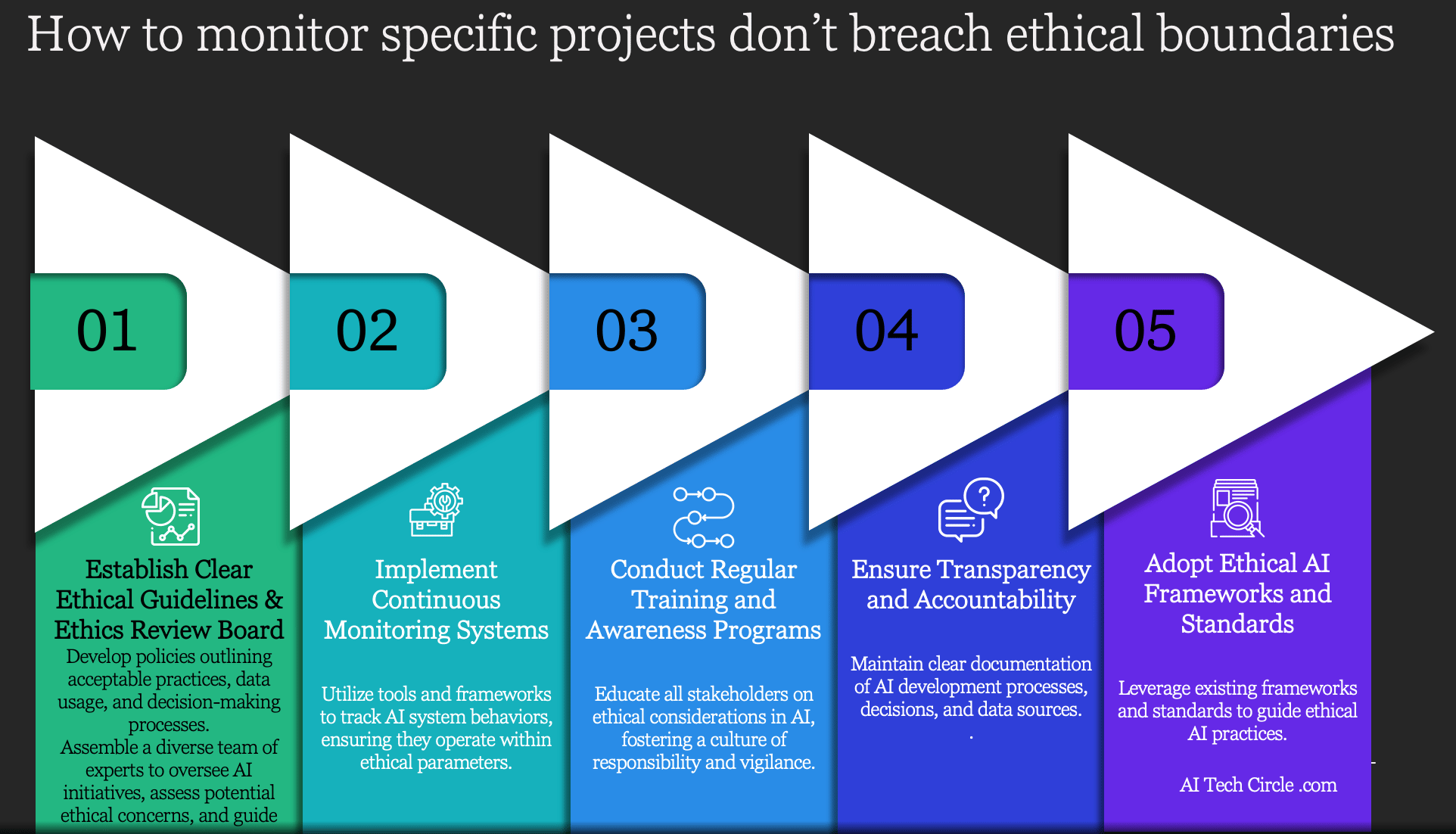 How to monitor specific projects don't breach ethical boundaries

01

Establish Clear Ethical Guidelines & Ethics Review Board

Develop policies outlining acceptable practices, data usage, and decision-making processes.
Assemble a diverse team of experts to oversee AI initiatives, assess potential ethical concerns, and guide

02

Implement Continuous Monitoring Systems

Utilize tools and frameworks to track AI system behaviors, ensuring they operate within ethical parameters.

03

Conduct Regular Training and Awareness Programs

Educate all stakeholders on ethical considerations in AI, fostering a culture of responsibility and vigilance.

04

Ensure Transparency and Accountability

Maintain clear documentation of AI development processes, decisions, and data sources.
.

05

Adopt Ethical AI Frameworks and Standards

Leverage existing frameworks and standards to guide ethical AI practices.

AI Tech Circle .com